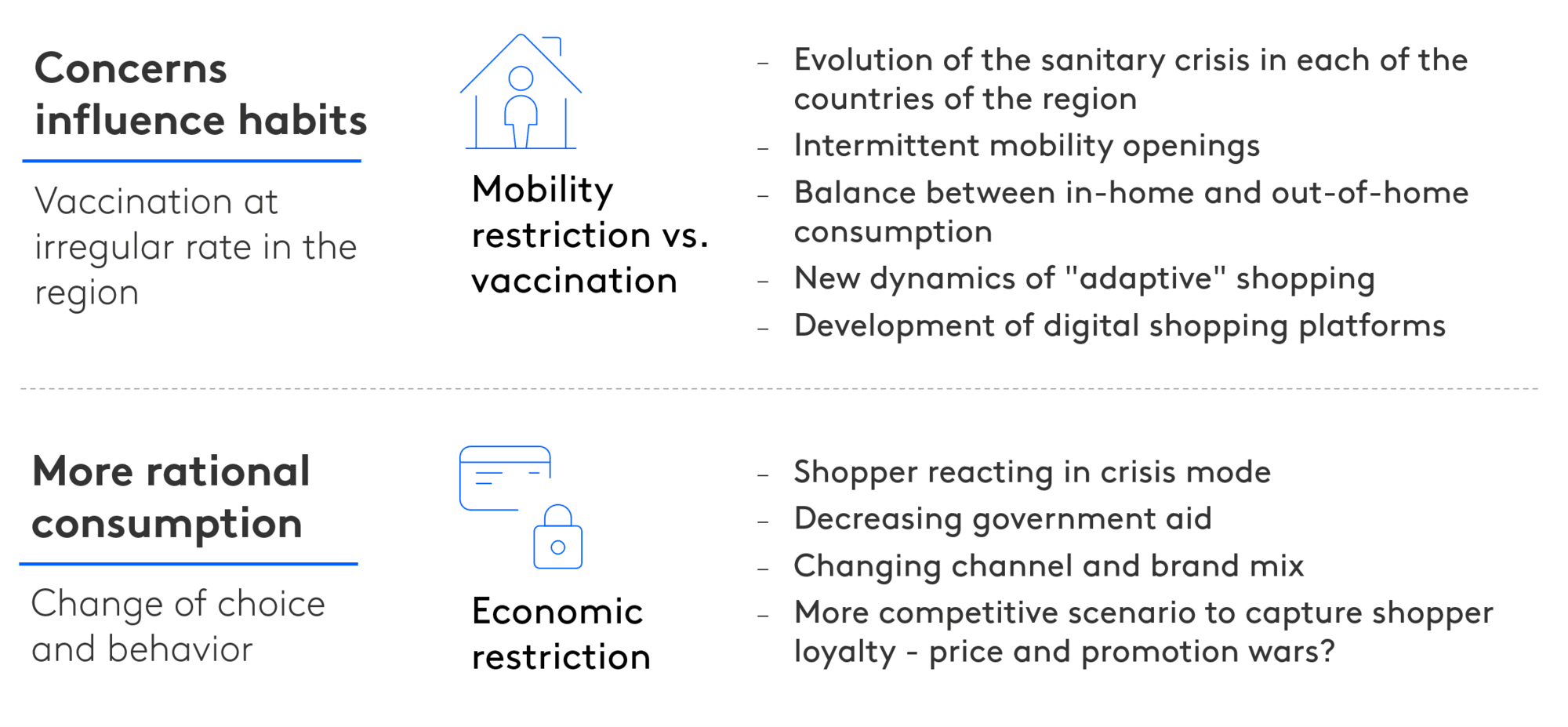 Concerns influence habits

Vaccination at irregular rate in the region

Mobility restriction vs. vaccination

– Evolution of the sanitary crisis in each of the countries of the region
– Intermittent mobility openings
– Balance between in-home and out-of-home consumption
– New dynamics of "adaptive" shopping
– Development of digital shopping platforms

More rational consumption

Change of choice and behavior

Economic restriction

– Shopper reacting in crisis mode
– Decreasing government aid
– Changing channel and brand mix
– More competitive scenario to capture shopper loyalty - price and promotion wars?